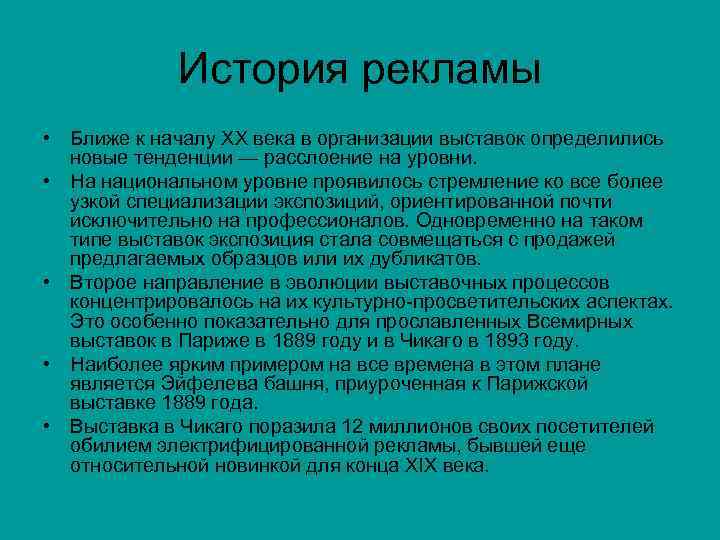 История рекламы

• Ближе к началу XX века в организации выставок определились новые тенденции — расслоение на уровни.
• На национальном уровне проявилось стремление ко все более узкой специализации экспозиций, ориентированной почти исключительно на профессионалов. Одновременно на таком типе выставок экспозиция стала совмещаться с продажей предлагаемых образцов или их дубликатов.
• Второе направление в эволюции выставочных процессов концентрировалось на их культурно-просветительских аспектах. Это особенно показательно для прославленных Всемирных выставок в Париже в 1889 году и в Чикаго в 1893 году.
• Наиболее ярким примером на все времена в этом плане является Эйфелева башня, приуроченная к Парижской выставке 1889 года.
• Выставка в Чикаго поразила 12 миллионов своих посетителей обилием электрифицированной рекламы, бывшей еще относительной новинкой для конца XIX века.